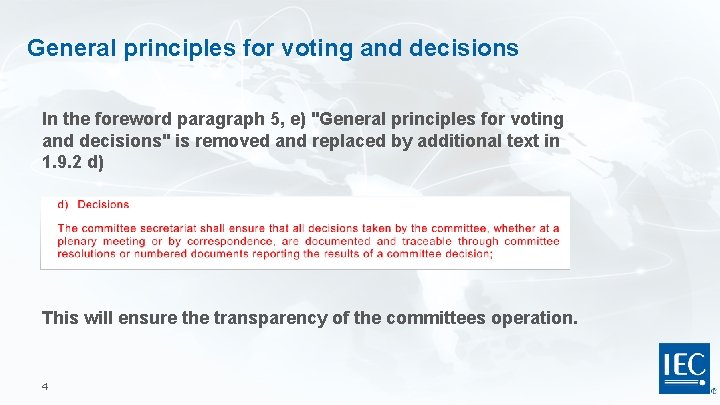 General principles for voting and decisions

In the foreword paragraph 5, e) "General principles for voting and decisions" is removed and replaced by additional text in 1.9.2 d)

d) Decisions

The committee secretariat shall ensure that all decisions taken by the committee, whether at a plenary meeting or by correspondence, are documented and traceable through committee resolutions or numbered documents reporting the results of a committee decision;

This will ensure the transparency of the committees operation.

4

IEC